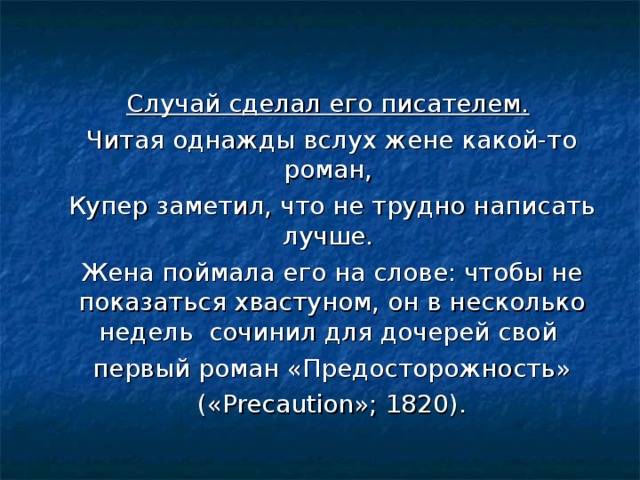 Случай сделал его писателем.

Читая однажды вслух жене какой-то роман,

Купер заметил, что не трудно написать лучше.

Жена поймала его на слове: чтобы не показаться хвастуном, он в несколько недель сочинил для дочерей свой

первый роман «Предосторожность»

(«Precaution»; 1820).